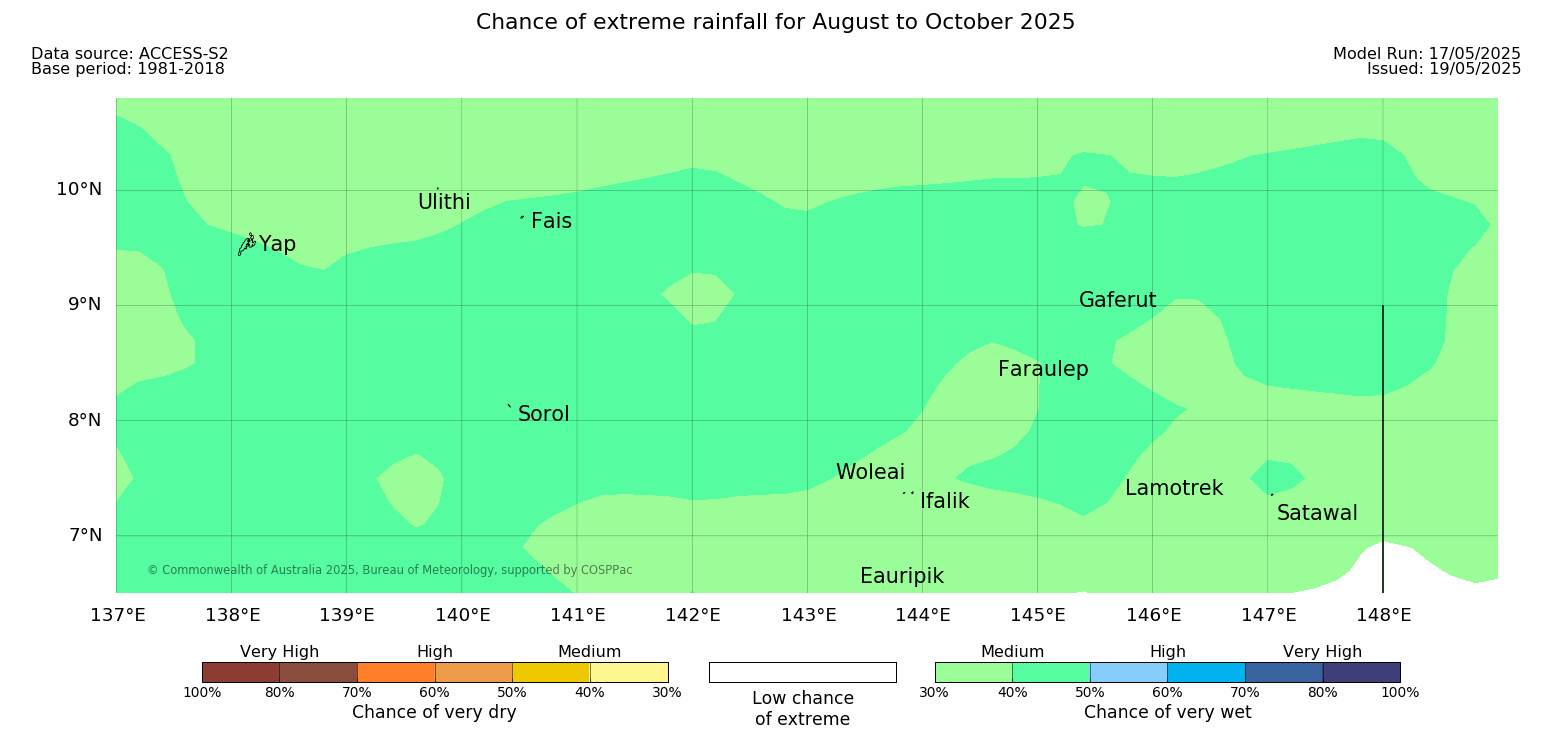 Chance of extreme rainfall for August to October 2025

Data source: ACCESS-S2
Base period: 1981-2018

Model Run: 17/05/2025
Issued: 19/05/2025

10°N
9°N
8°N
7°N

Ulithi
Fais
Yap
Gaferut
Faraulep
Sorol
Woleai
Ifalik
Lamotrek
Satawal
Eauripik

© Commonwealth of Australia 2025, Bureau of Meteorology, supported by COSPPac

137°E 138°E 139°E 140°E 141°E 142°E 143°E 144°E 145°E 146°E 147°E 148°E

Very High High Medium
100% 80% 70% 60% 50% 40% 30%
Chance of very dry

Low chance of extreme

Medium High Very High
30% 40% 50% 60% 70% 80% 100%
Chance of very wet